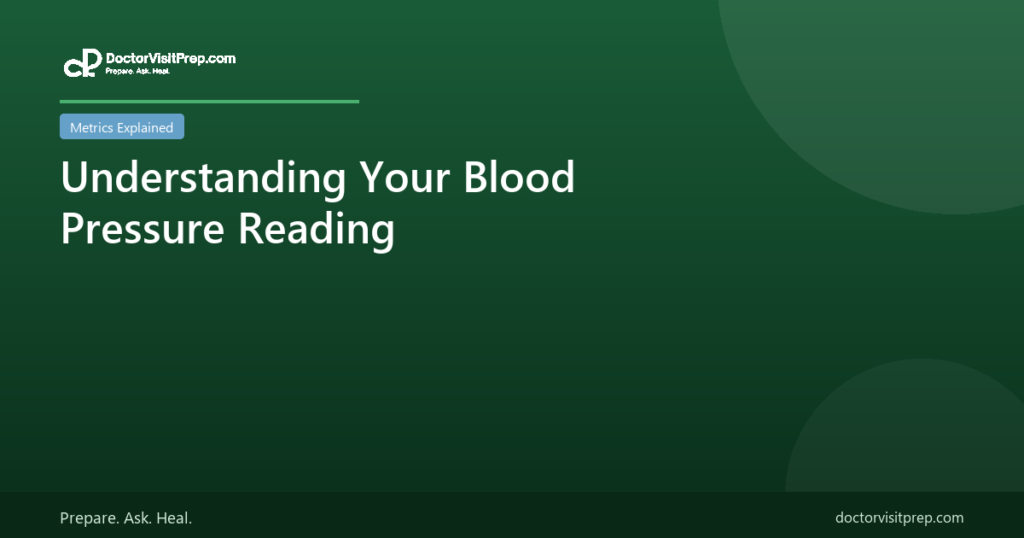 DoctorVisitPrep.com
Prepare. Ask. Heal.

Metrics Explained

Understanding Your Blood Pressure Reading

Prepare. Ask. Heal.

doctorvisitprep.com